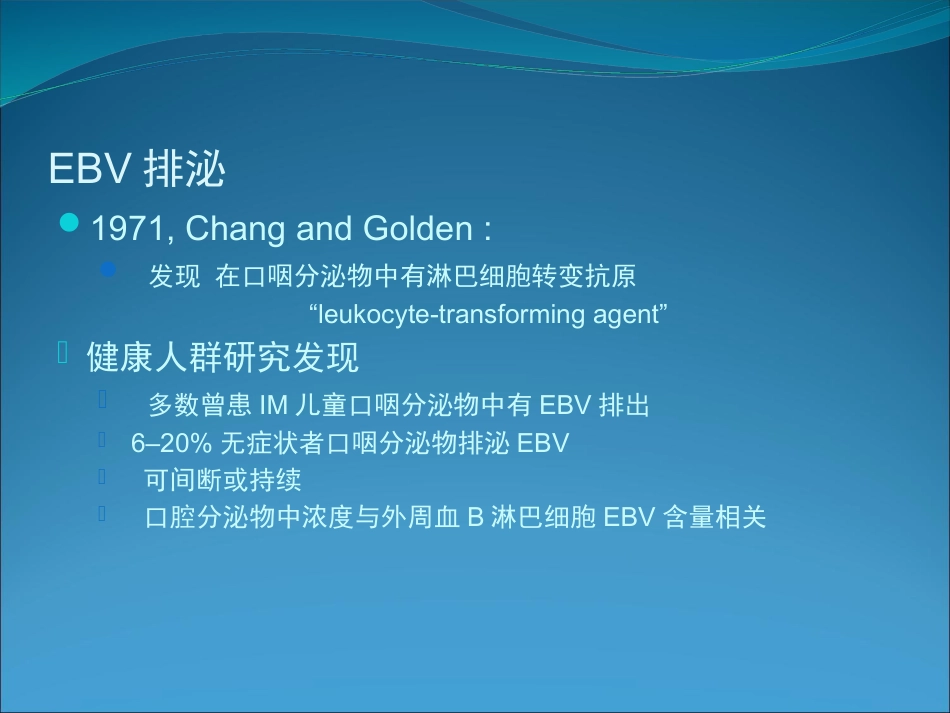 EBV 排泌

1971, Chang and Golden :

发现 在口咽分泌物中有淋巴细胞转变抗原 “leukocyte-transforming agent”

健康人群研究发现

多数曾患 IM 儿童口咽分泌物中有 EBV 排出

6–20% 无症状者口咽分泌物排泌 EBV

可间断或持续

口腔分泌物中浓度与外周血 B 淋巴细胞 EBV 含量相关